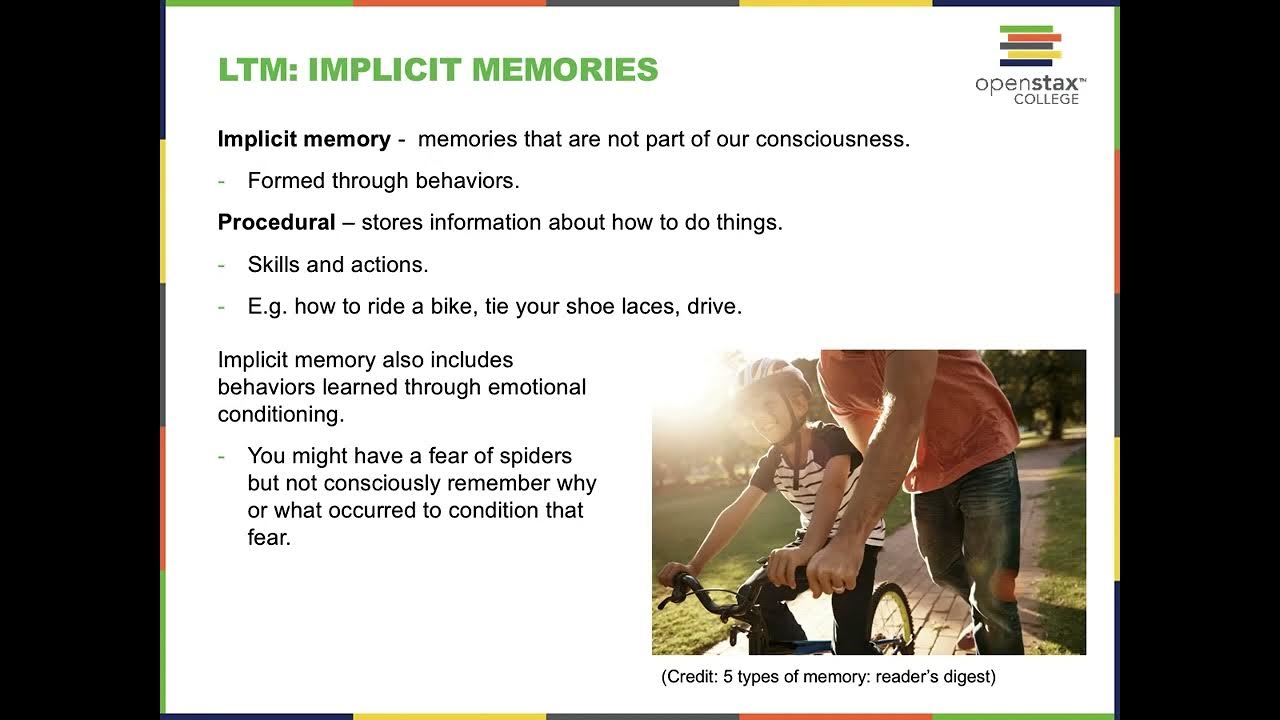 LTM: IMPLICIT MEMORIES

openstax™ COLLEGE

Implicit memory - memories that are not part of our consciousness.

- Formed through behaviors.

Procedural – stores information about how to do things.

- Skills and actions.

- E.g. how to ride a bike, tie your shoe laces, drive.

Implicit memory also includes behaviors learned through emotional conditioning.

- You might have a fear of spiders but not consciously remember why or what occurred to condition that fear.

(Credit: 5 types of memory: reader's digest)